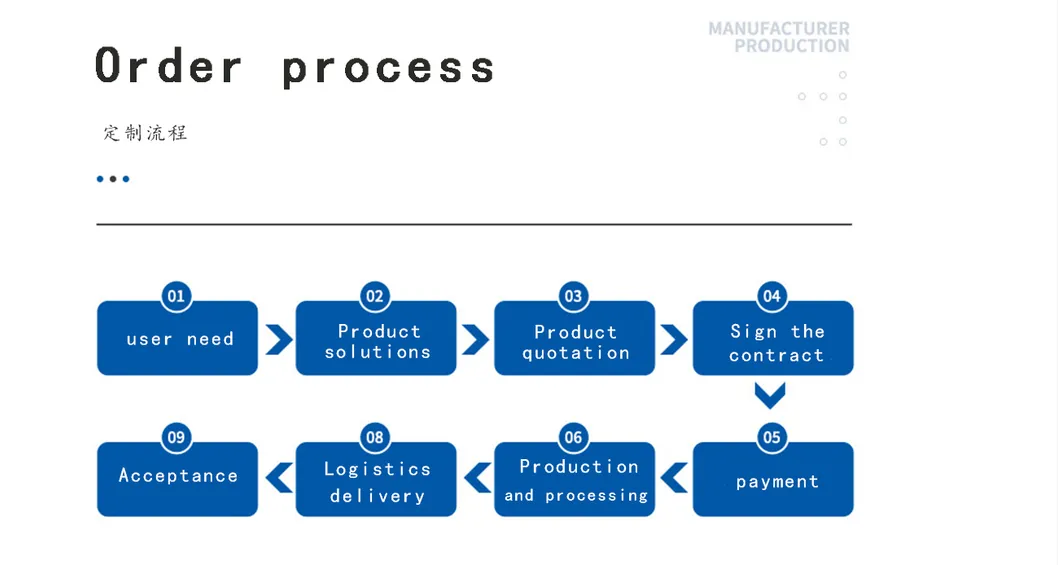 MANUFACTURER
PRODUCTION

Order process

定制流程

01
user need

02
Product solutions

03
Product quotation

04
Sign the contract

05
payment

06
Production and processing

08
Logistics delivery

09
Acceptance